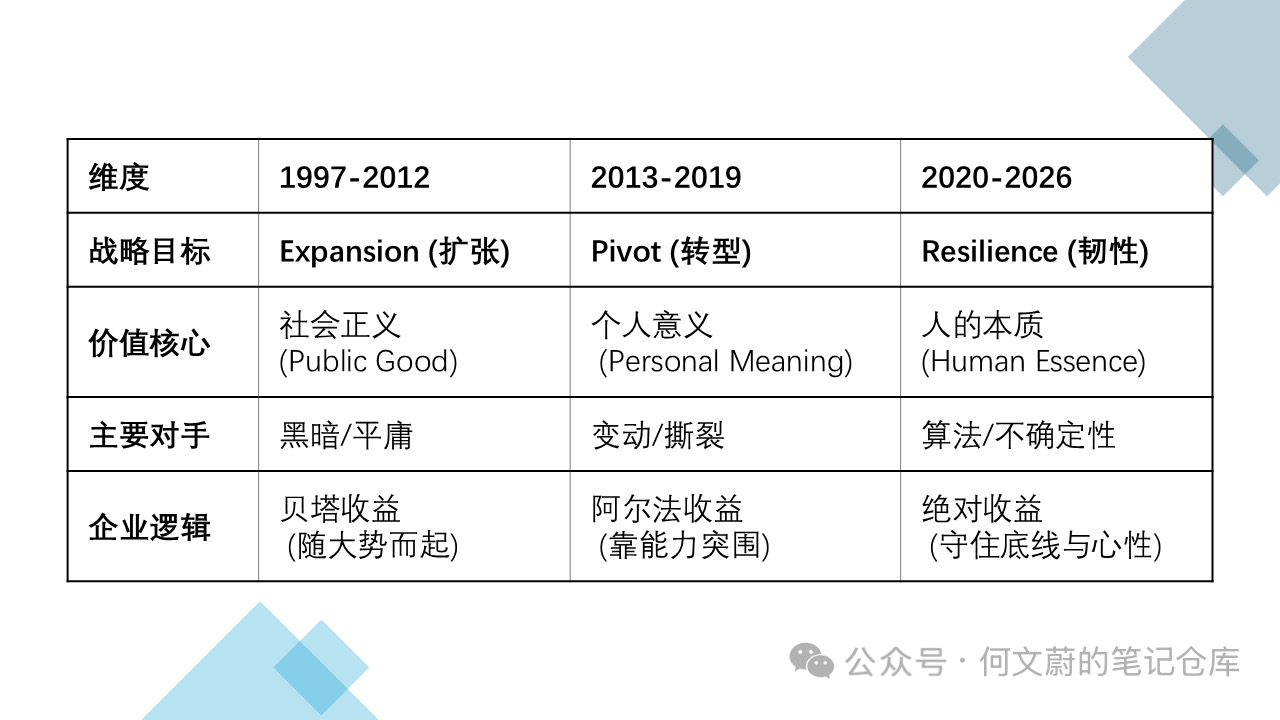 | 维度 | 1997-2012 | 2013-2019 | 2020-2026 |
|---|---|---|---|
| 战略目标 | Expansion (扩张) | Pivot (转型) | Resilience (韧性) |
| 价值核心 | 社会正义 (Public Good) | 个人意义 (Personal Meaning) | 人的本质 (Human Essence) |
| 主要对手 | 黑暗/平庸 | 变动/撕裂 | 算法/不确定性 |
| 企业逻辑 | 贝塔收益 (随大势而起) | 阿尔法收益 (靠能力突围) | 绝对收益 (守住底线与心性) |

公众号 · 何文蔚的笔记仓库